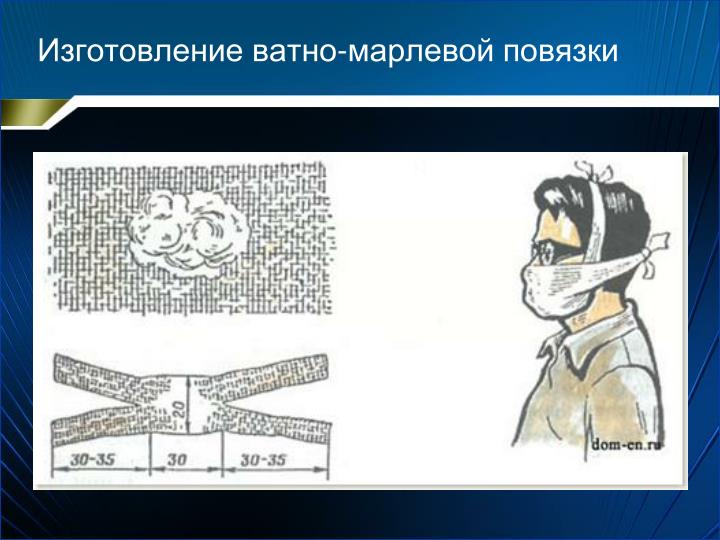 Изготовление ватно-марлевой повязки

20

30-35

30

30-35

dom-en.ru